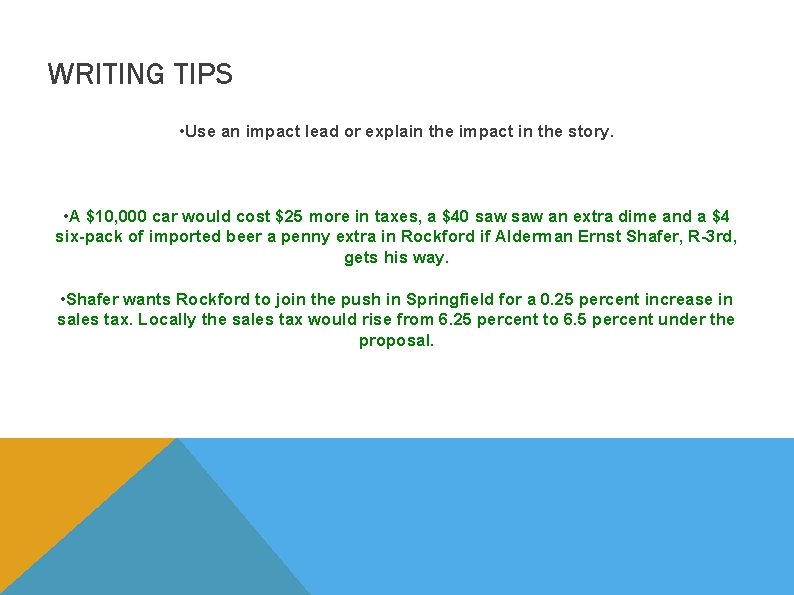 WRITING TIPS

•Use an impact lead or explain the impact in the story.

•A \$10,000 car would cost \$25 more in taxes, a \$40 saw saw an extra dime and a \$4 six-pack of imported beer a penny extra in Rockford if Alderman Ernst Shafer, R-3rd, gets his way.

•Shafer wants Rockford to join the push in Springfield for a 0.25 percent increase in sales tax. Locally the sales tax would rise from 6.25 percent to 6.5 percent under the proposal.